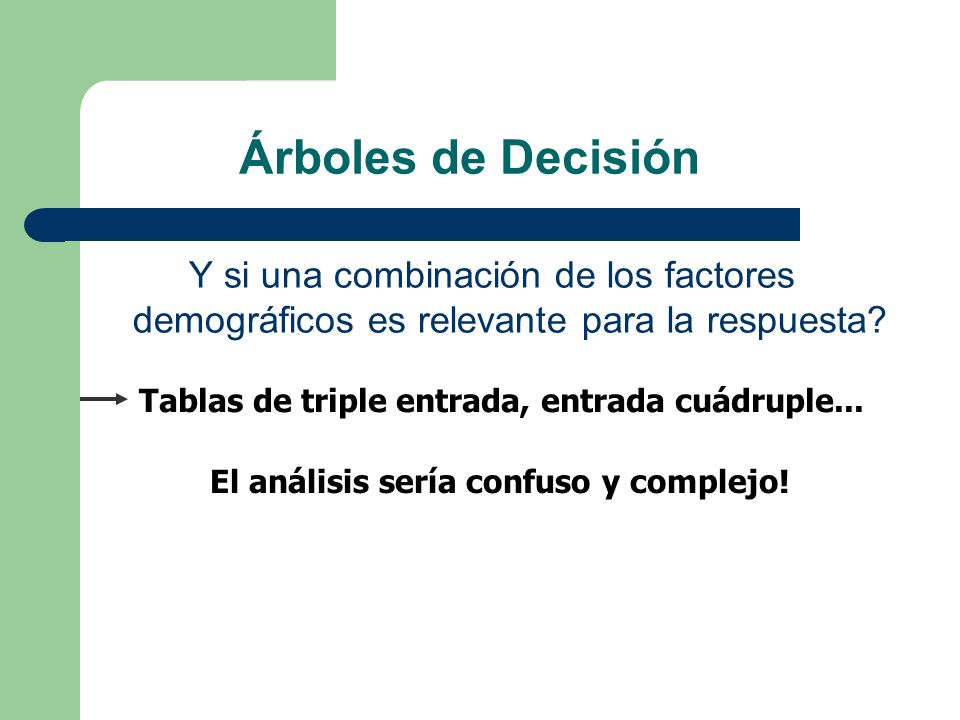 Árboles de Decisión

Y si una combinación de los factores demográficos es relevante para la respuesta?

Tablas de triple entrada, entrada cuádruple...

El análisis sería confuso y complejo!